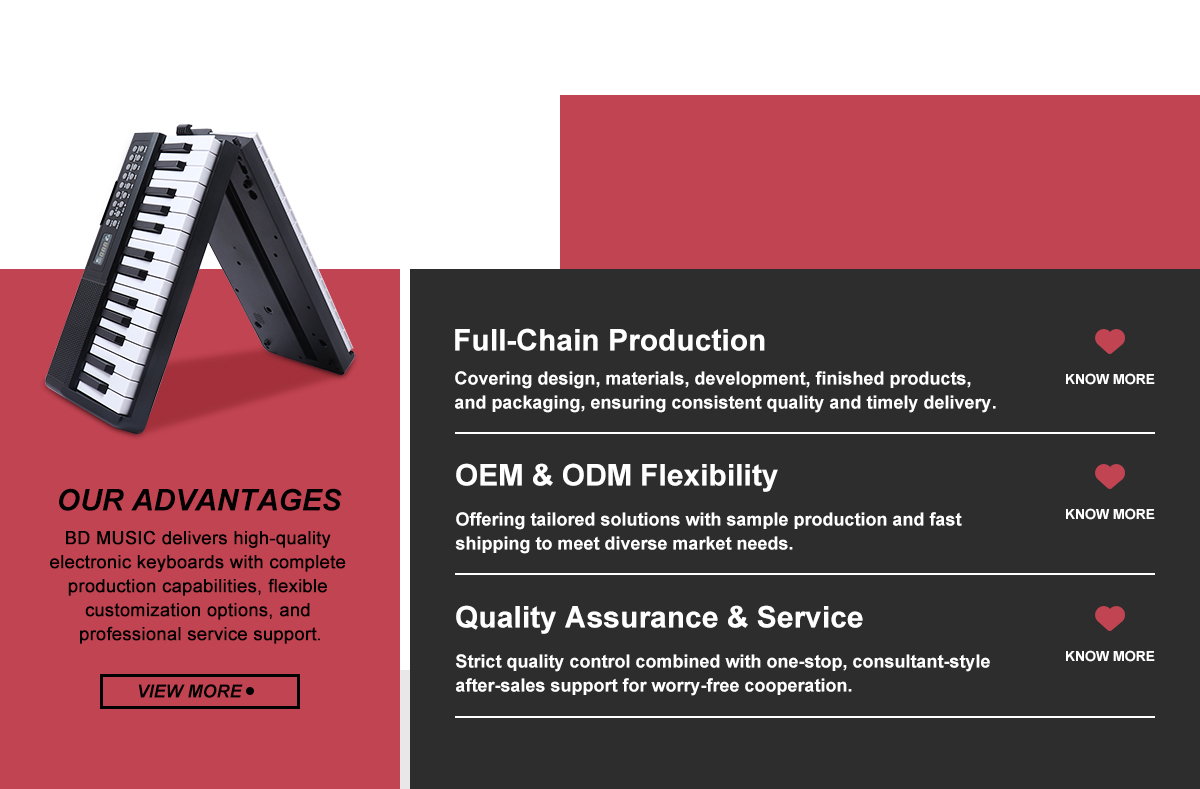 OUR ADVANTAGES

BD MUSIC delivers high-quality electronic keyboards with complete production capabilities, flexible customization options, and professional service support.

VIEW MORE

Full-Chain Production

Covering design, materials, development, finished products, and packaging, ensuring consistent quality and timely delivery.

KNOW MORE

OEM & ODM Flexibility

Offering tailored solutions with sample production and fast shipping to meet diverse market needs.

KNOW MORE

Quality Assurance & Service

Strict quality control combined with one-stop, consultant-style after-sales support for worry-free cooperation.

KNOW MORE